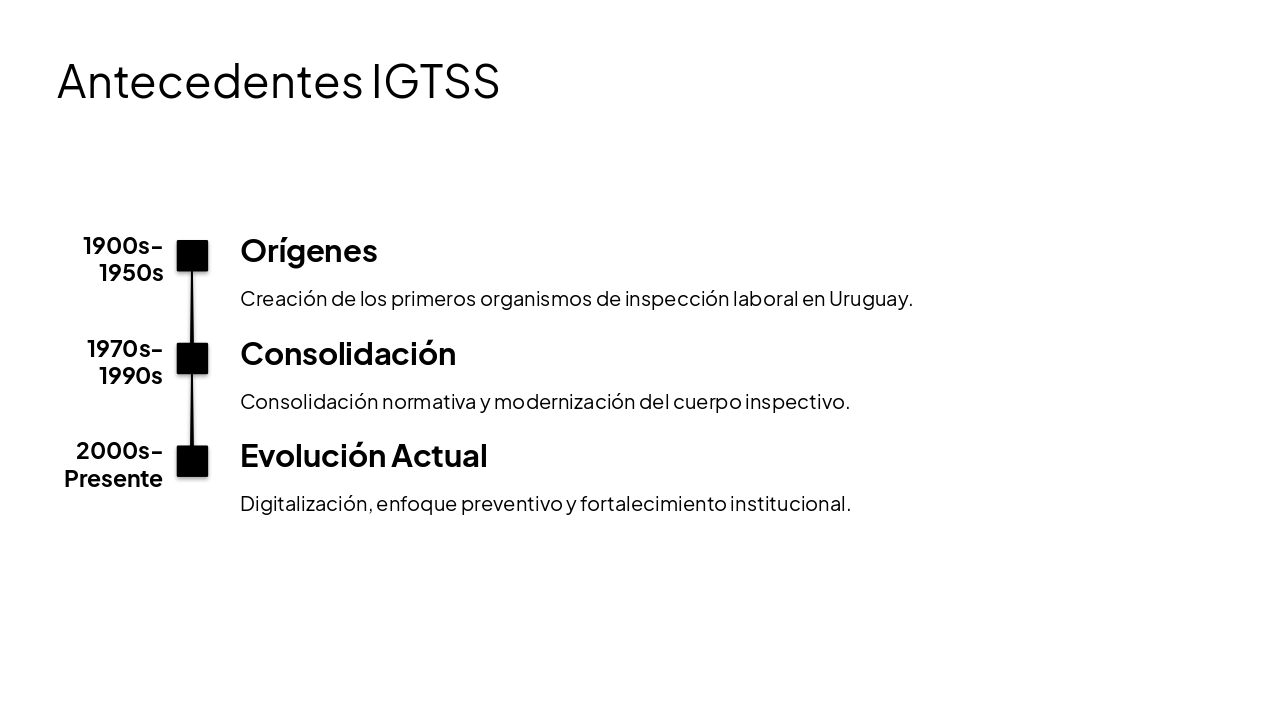 Antecedentes IGTSS

1900s-1950s

Orígenes

Creación de los primeros organismos de inspección laboral en Uruguay.

1970s-1990s

Consolidación

Consolidación normativa y modernización del cuerpo inspectivo.

2000s-Presente

Evolución Actual

Digitalización, enfoque preventivo y fortalecimiento institucional.